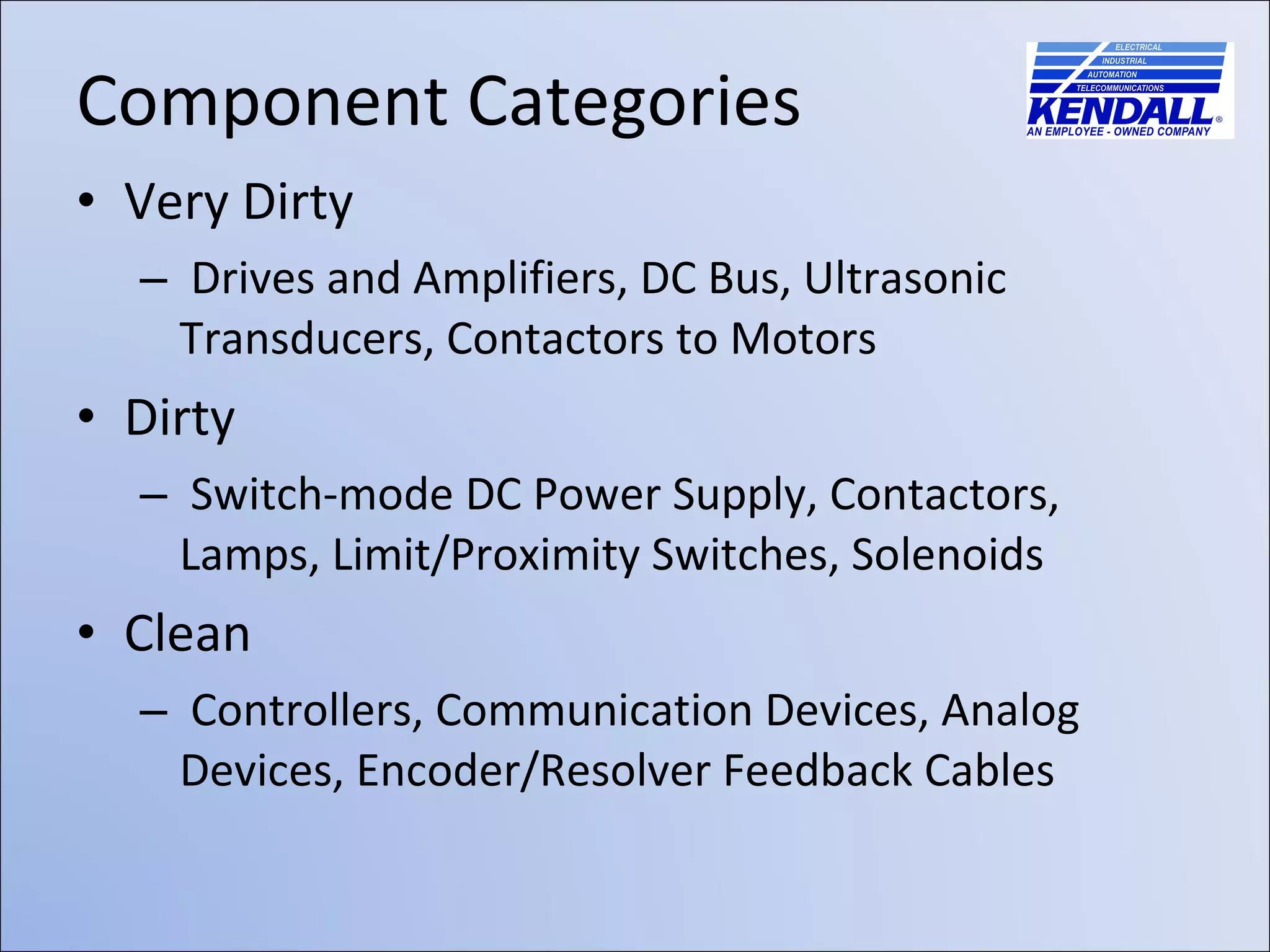 Component Categories

ELECTRICAL
INDUSTRIAL
AUTOMATION
TELECOMMUNICATIONS
KENDALL®
AN EMPLOYEE - OWNED COMPANY

• Very Dirty
– Drives and Amplifiers, DC Bus, Ultrasonic Transducers, Contactors to Motors
• Dirty
– Switch-mode DC Power Supply, Contactors, Lamps, Limit/Proximity Switches, Solenoids
• Clean
– Controllers, Communication Devices, Analog Devices, Encoder/Resolver Feedback Cables